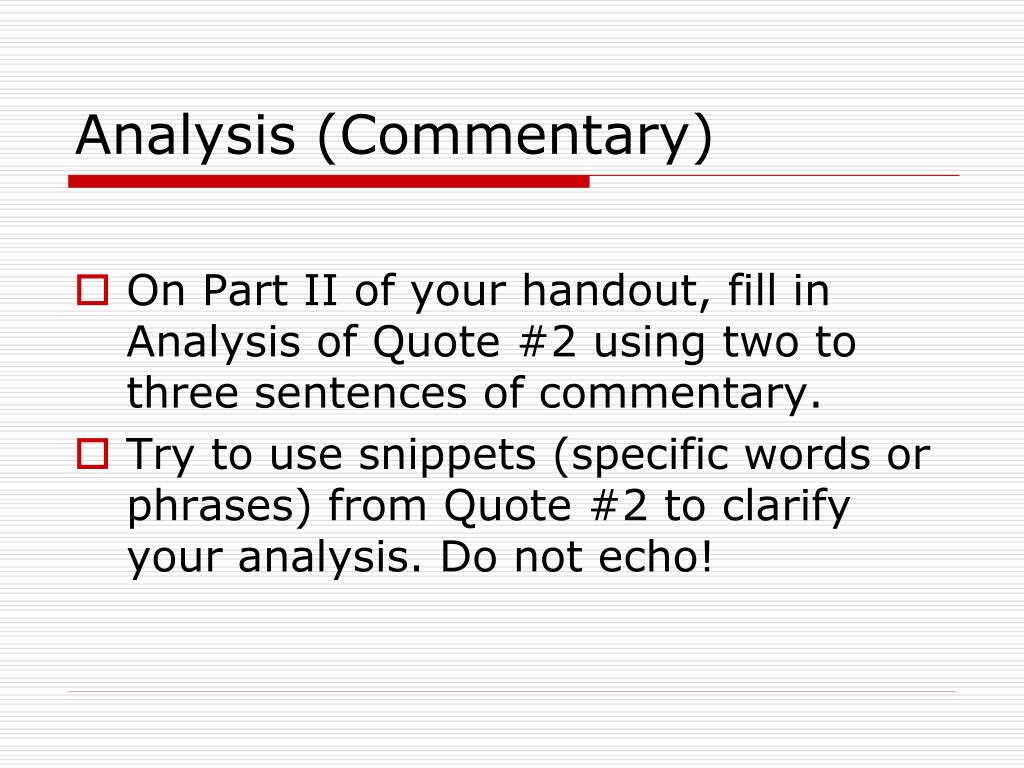 Analysis (Commentary)

On Part II of your handout, fill in Analysis of Quote #2 using two to three sentences of commentary.

Try to use snippets (specific words or phrases) from Quote #2 to clarify your analysis. Do not echo!